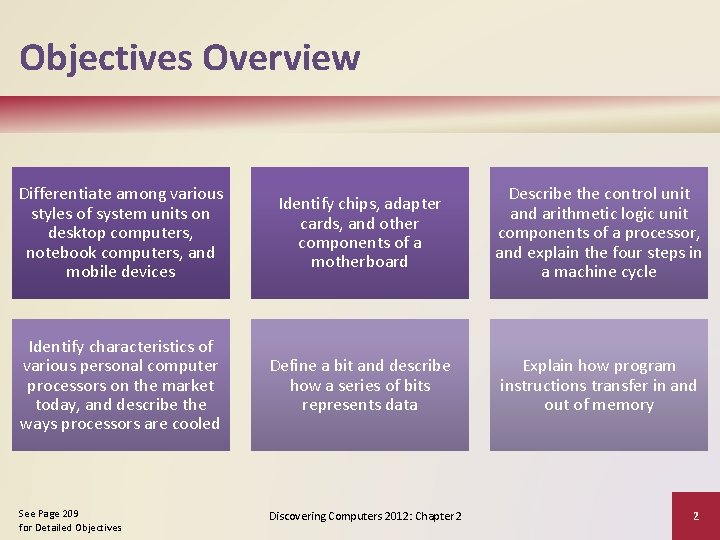 Objectives Overview

Differentiate among various styles of system units on desktop computers, notebook computers, and mobile devices

Identify chips, adapter cards, and other components of a motherboard

Describe the control unit and arithmetic logic unit components of a processor, and explain the four steps in a machine cycle

Identify characteristics of various personal computer processors on the market today, and describe the ways processors are cooled

Define a bit and describe how a series of bits represents data

Explain how program instructions transfer in and out of memory

See Page 209
for Detailed Objectives

Discovering Computers 2012: Chapter 2

2